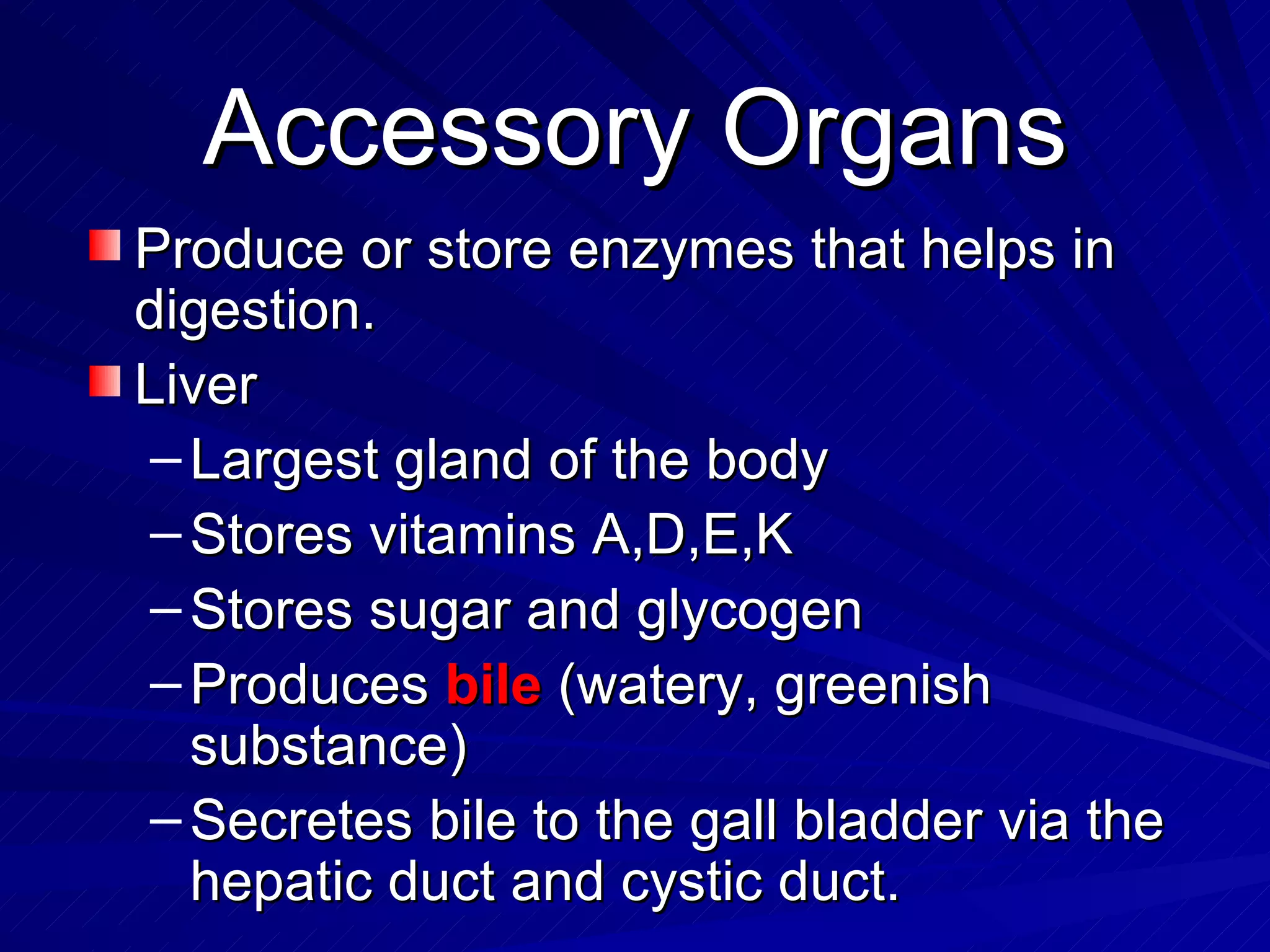 Accessory Organs

Produce or store enzymes that helps in digestion.

Liver

– Largest gland of the body

– Stores vitamins A,D,E,K

– Stores sugar and glycogen

– Produces bile (watery, greenish substance)

– Secretes bile to the gall bladder via the hepatic duct and cystic duct.